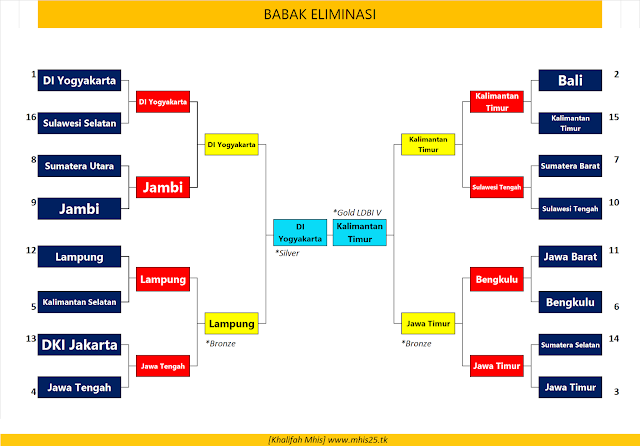 BABAK ELIMINASI

1 DI Yogyakarta
16 Sulawesi Selatan
8 Sumatera Utara
9 Jambi
12 Lampung
5 Kalimantan Selatan
13 DKI Jakarta
4 Jawa Tengah

DI Yogyakarta
Jambi
Lampung
Jawa Tengah

DI Yogyakarta
Lampung
*Bronze

DI Yogyakarta
*Silver

*Gold LDBI V
Kalimantan Timur

Kalimantan Timur
Jawa Timur
*Bronze

Kalimantan Timur
Sulawesi Tengah
Bengkulu
Jawa Timur

Bali 2
Kalimantan Timur 15
Sumatera Barat 7
Sulawesi Tengah 10
Jawa Barat 11
Bengkulu 6
Sumatera Selatan 14
Jawa Timur 3

[Khalifah Mhis] www.mhis25.tk